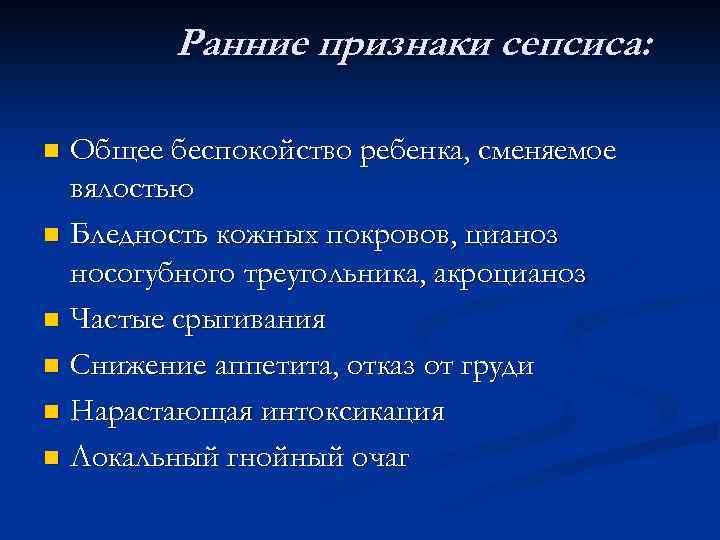 Ранние признаки сепсиса:

- Общее беспокойство ребенка, сменяемое вялостью
- Бледность кожных покровов, цианоз носогубного треугольника, акроцианоз
- Частые срыгивания
- Снижение аппетита, отказ от груди
- Нарастающая интоксикация
- Локальный гнойный очаг